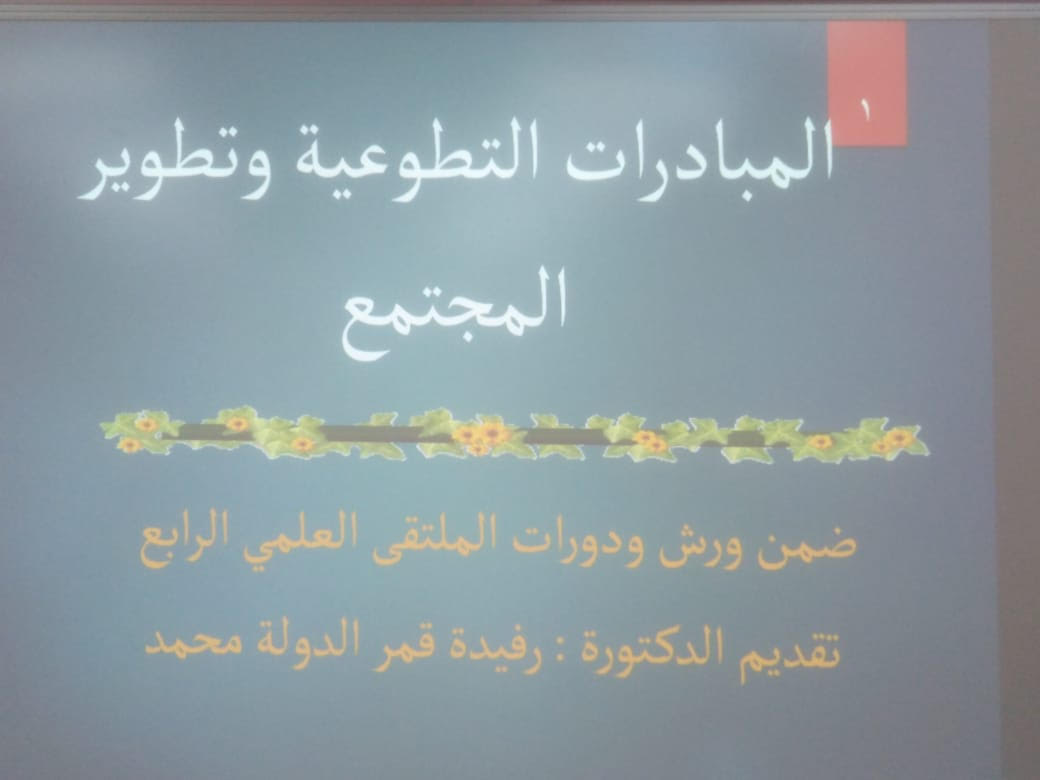 ١

المبادرات التطوعية وتطوير المجتمع

ضمن ورش ودورات الملتقى العلمي الرابع

تقديم الدكتورة : رفيدة قمر الدولة محمد